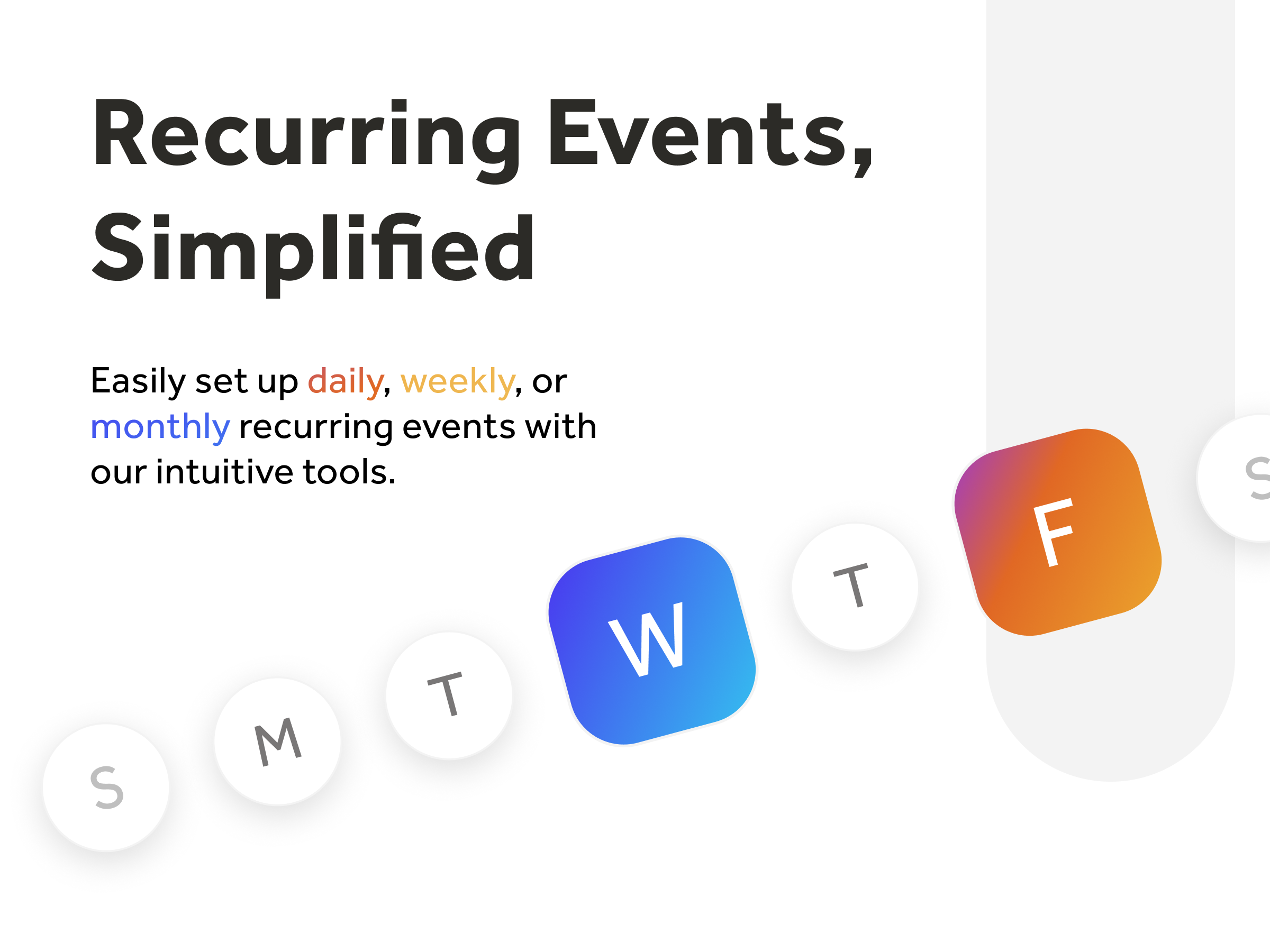 Recurring Events, Simplified

Easily set up daily, weekly, or monthly recurring events with our intuitive tools.

S M T W T F S